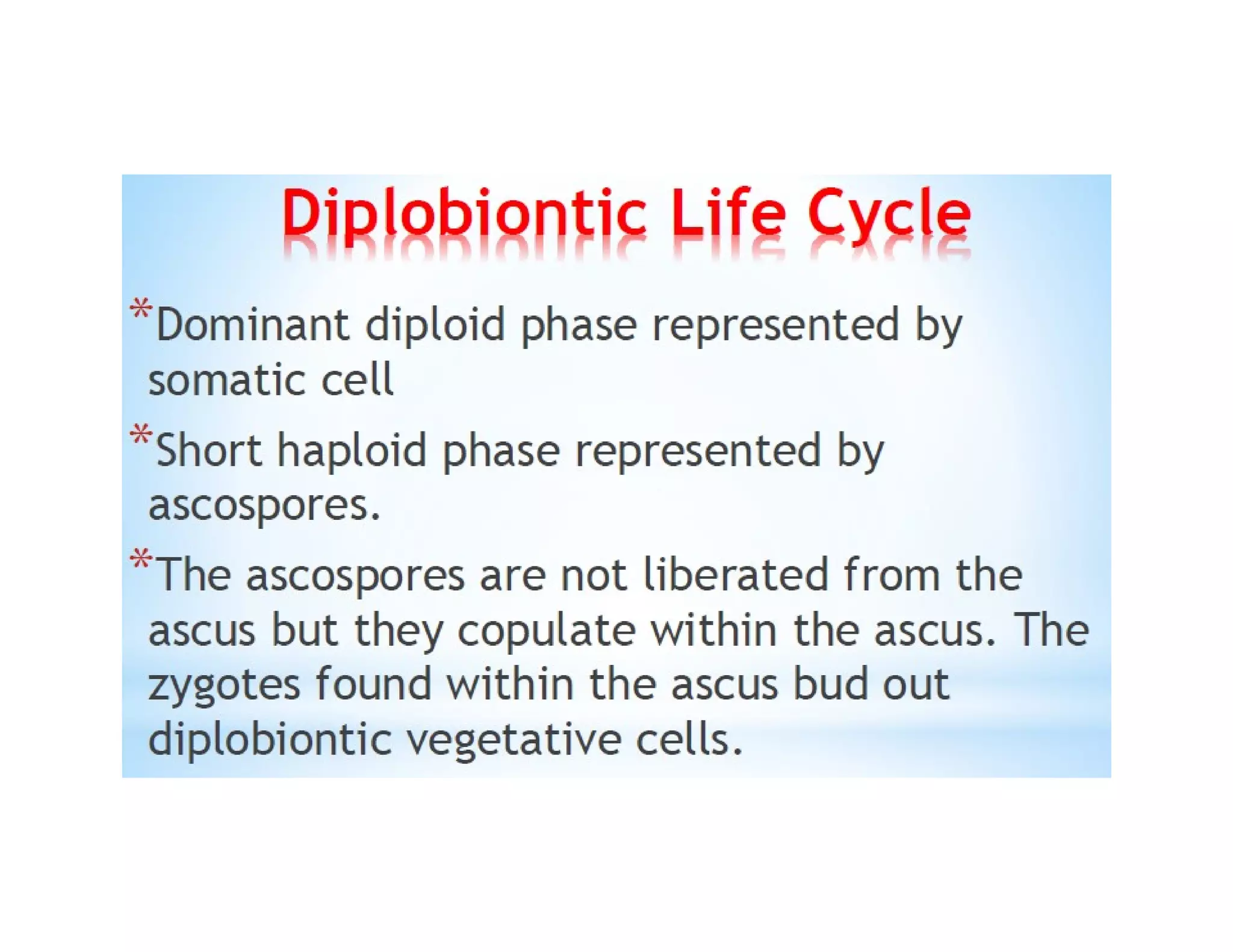 Diplobiontic Life Cycle

*Dominant diploid phase represented by somatic cell

*Short haploid phase represented by ascospores.

*The ascospores are not liberated from the ascus but they copulate within the ascus. The zygotes found within the ascus bud out diplobiontic vegetative cells.